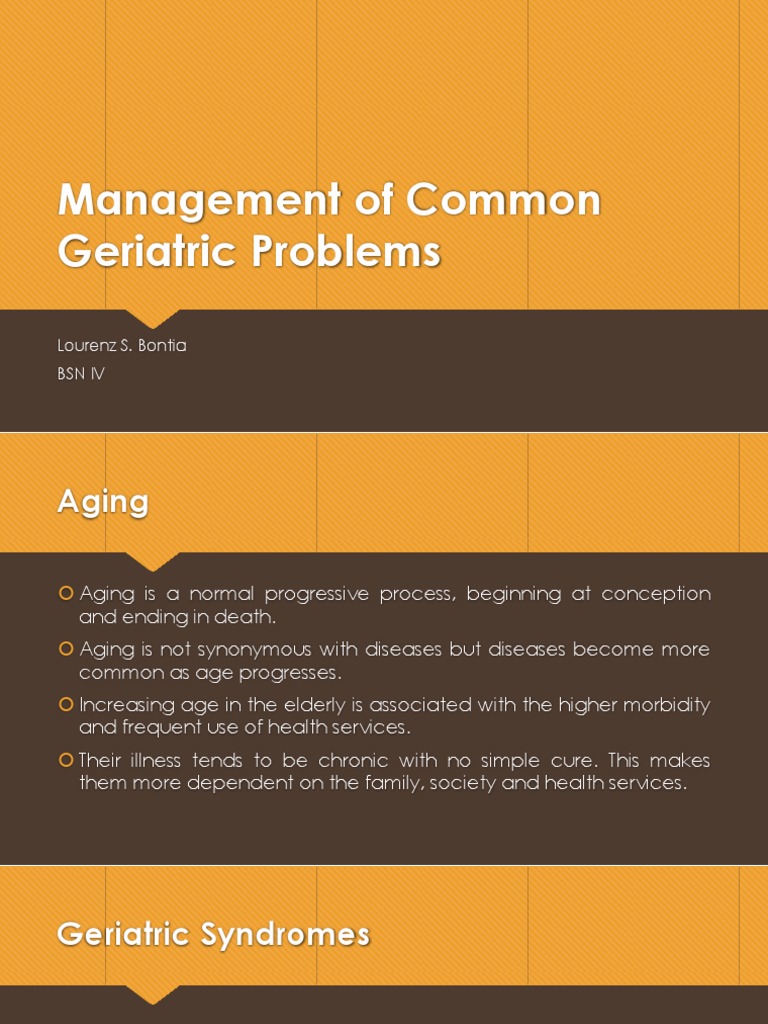 Management of Common Geriatric Problems

Lourenz S. Bontia

BSN IV

Aging

Aging is a normal progressive process, beginning at conception and ending in death.

Aging is not synonymous with diseases but diseases become more common as age progresses.

Increasing age in the elderly is associated with the higher morbidity and frequent use of health services.

Their illness tends to be chronic with no simple cure. This makes them more dependent on the family, society and health services.

Geriatric Syndromes